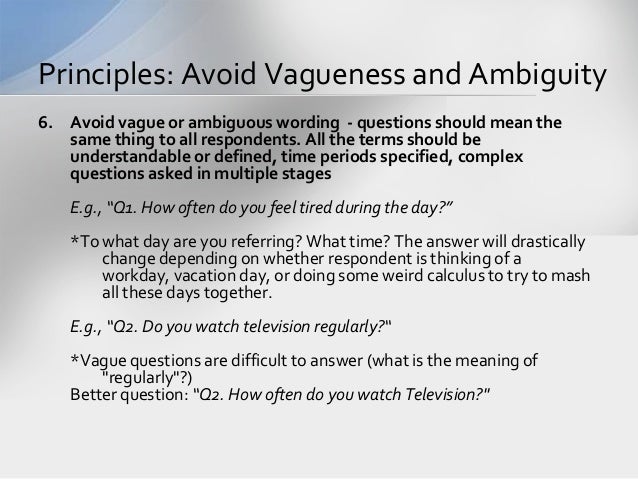 Principles: Avoid Vagueness and Ambiguity

6. Avoid vague or ambiguous wording - questions should mean the same thing to all respondents. All the terms should be understandable or defined, time periods specified, complex questions asked in multiple stages

E.g., "Q1. How often do you feel tired during the day?"

*To what day are you referring? What time? The answer will drastically change depending on whether respondent is thinking of a workday, vacation day, or doing some weird calculus to try to mash all these days together.

E.g., "Q2. Do you watch television regularly?"

*Vague questions are difficult to answer (what is the meaning of "regularly"?)
Better question: "Q2. How often do you watch Television?"